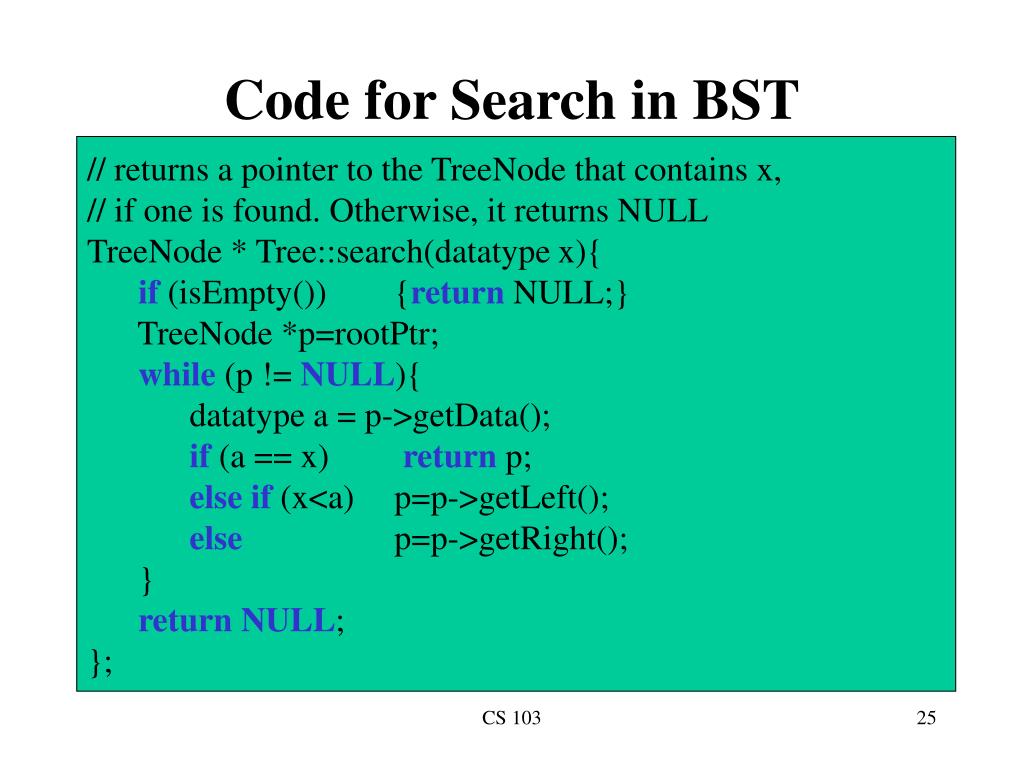 Code for Search in BST

// returns a pointer to the TreeNode that contains x,
// if one is found. Otherwise, it returns NULL
TreeNode * Tree::search(datatype x){
if (isEmpty()) {return NULL;}
TreeNode *p=rootPtr;
while (p != NULL){
datatype a = p->getData();
if (a == x) return p;
else if (x<a) p=p->getLeft();
else p=p->getRight();
}
return NULL;
};

CS 103

25